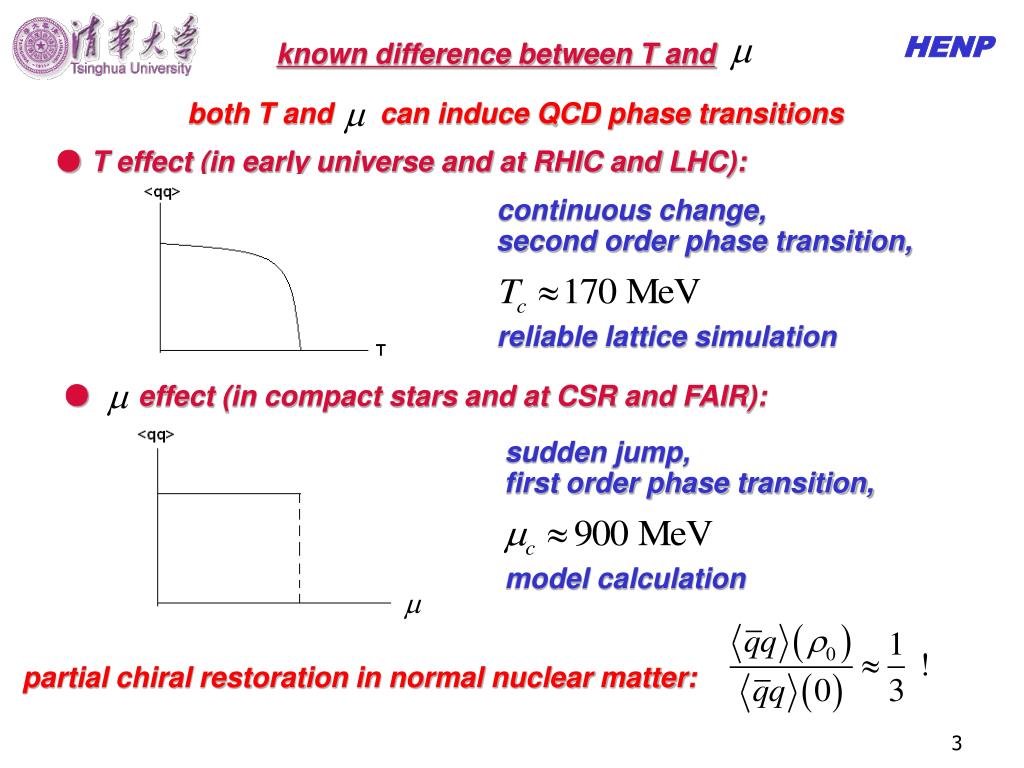 清華大学
Tsinghua University

known difference between T and $\mu$

HENP

both T and $\mu$ can induce QCD phase transitions

● T effect (in early universe and at RHIC and LHC):

<qq>

T

continuous change,
second order phase transition,

$T_c \approx 170$ MeV

reliable lattice simulation

● $\mu$ effect (in compact stars and at CSR and FAIR):

<qq>

$\mu$

sudden jump,
first order phase transition,

$\mu_c \approx 900$ MeV

model calculation

partial chiral restoration in normal nuclear matter:

$\frac{\langle \bar{q}q \rangle (\rho_0)}{\langle \bar{q}q \rangle (0)} \approx \frac{1}{3}$ !

3